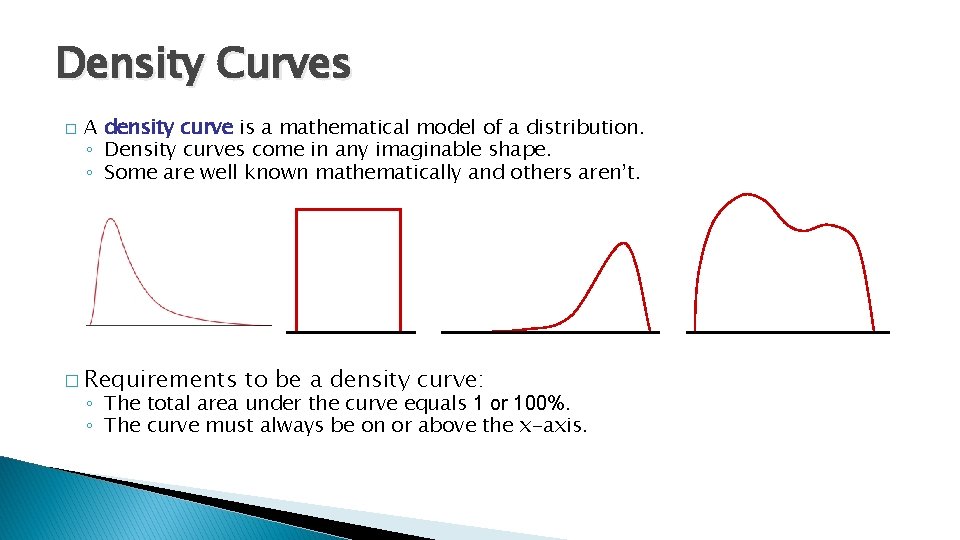 Density Curves

□ A density curve is a mathematical model of a distribution.
◦ Density curves come in any imaginable shape.
◦ Some are well known mathematically and others aren't.

□ Requirements to be a density curve:
◦ The total area under the curve equals 1 or 100%.
◦ The curve must always be on or above the x-axis.